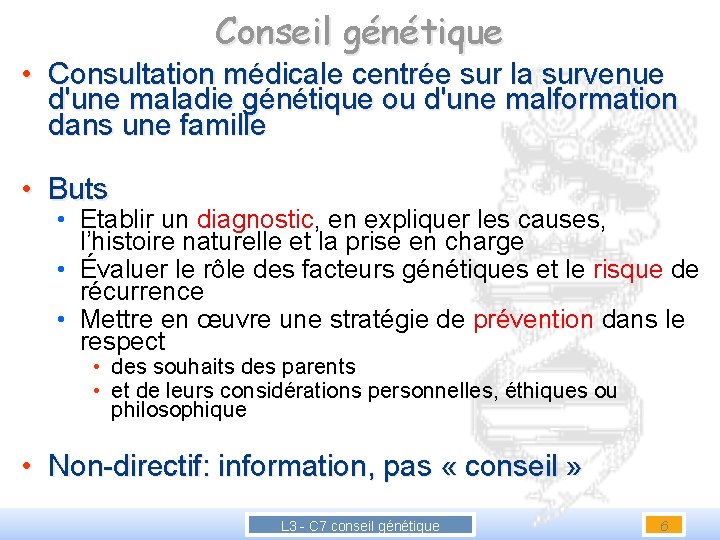 Conseil génétique

• Consultation médicale centrée sur la survenue d'une maladie génétique ou d'une malformation dans une famille

• Buts
• Etablir un diagnostic, en expliquer les causes, l'histoire naturelle et la prise en charge
• Évaluer le rôle des facteurs génétiques et le risque de récurrence
• Mettre en œuvre une stratégie de prévention dans le respect
• des souhaits des parents
• et de leurs considérations personnelles, éthiques ou philosophique

• Non-directif: information, pas « conseil »

L3 - C7 conseil génétique

6